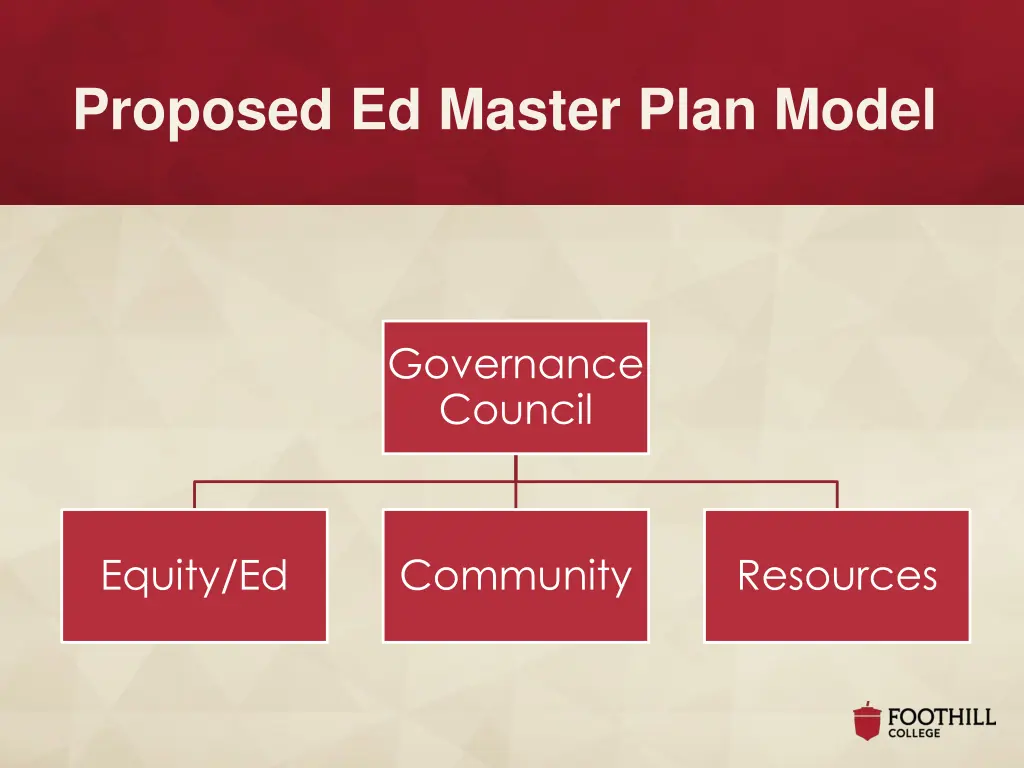 Proposed Ed Master Plan Model

Governance Council

Equity/Ed

Community

Resources

FOOTHILL COLLEGE